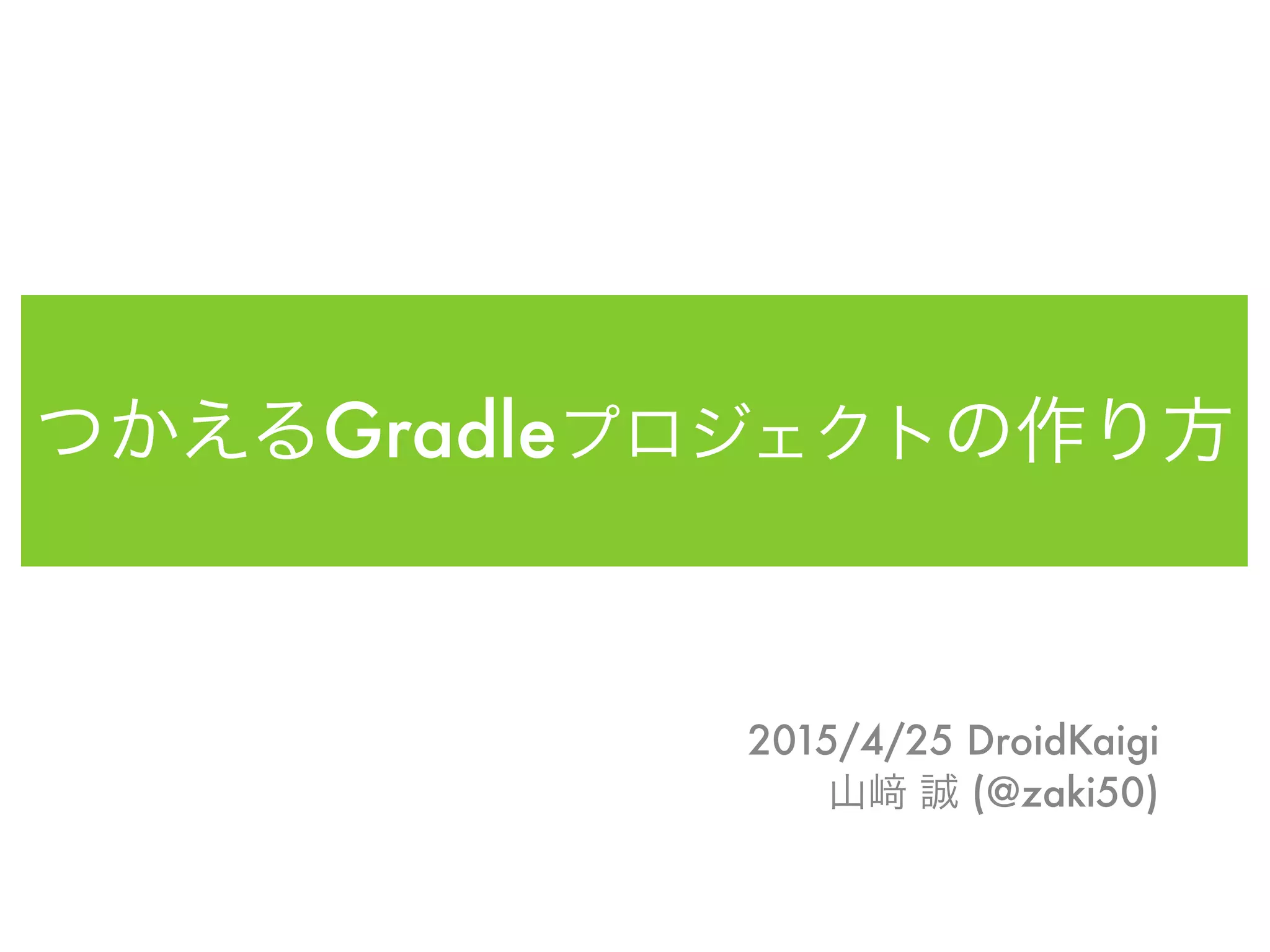 つかえるGradleプロジェクトの作り方

2015/4/25 DroidKaigi
山﨑 誠 (@zaki50)